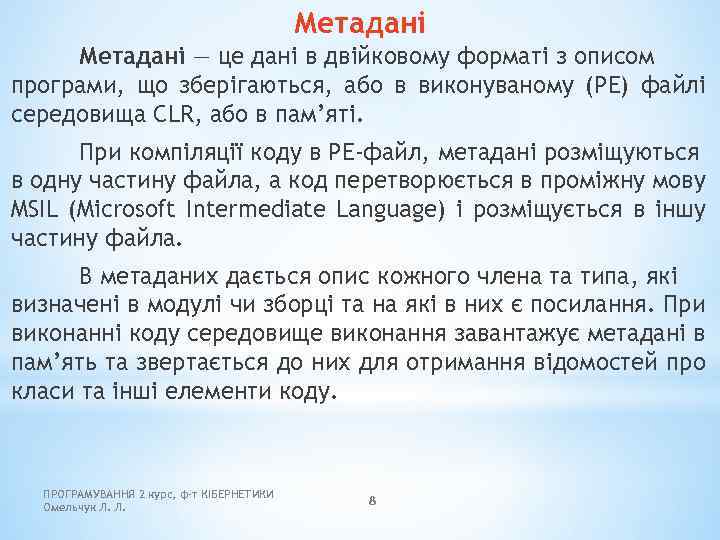 Метадані

Метадані — це дані в двійковому форматі з описом програми, що зберігаються, або в виконуваному (PE) файлі середовища CLR, або в пам'яті.

При компіляції коду в PE-файл, метадані розміщуються в одну частину файла, а код перетворюється в проміжну мову MSIL (Microsoft Intermediate Language) і розміщується в іншу частину файла.

В метаданих дається опис кожного члена та типа, які визначені в модулі чи зборці та на які в них є посилання. При виконанні коду середовище виконання завантажує метадані в пам'ять та звертається до них для отримання відомостей про класи та інші елементи коду.

ПРОГРАМУВАННЯ 2 курс, ф-т КІБЕРНЕТИКИ
Омельчук Л. Л.

8